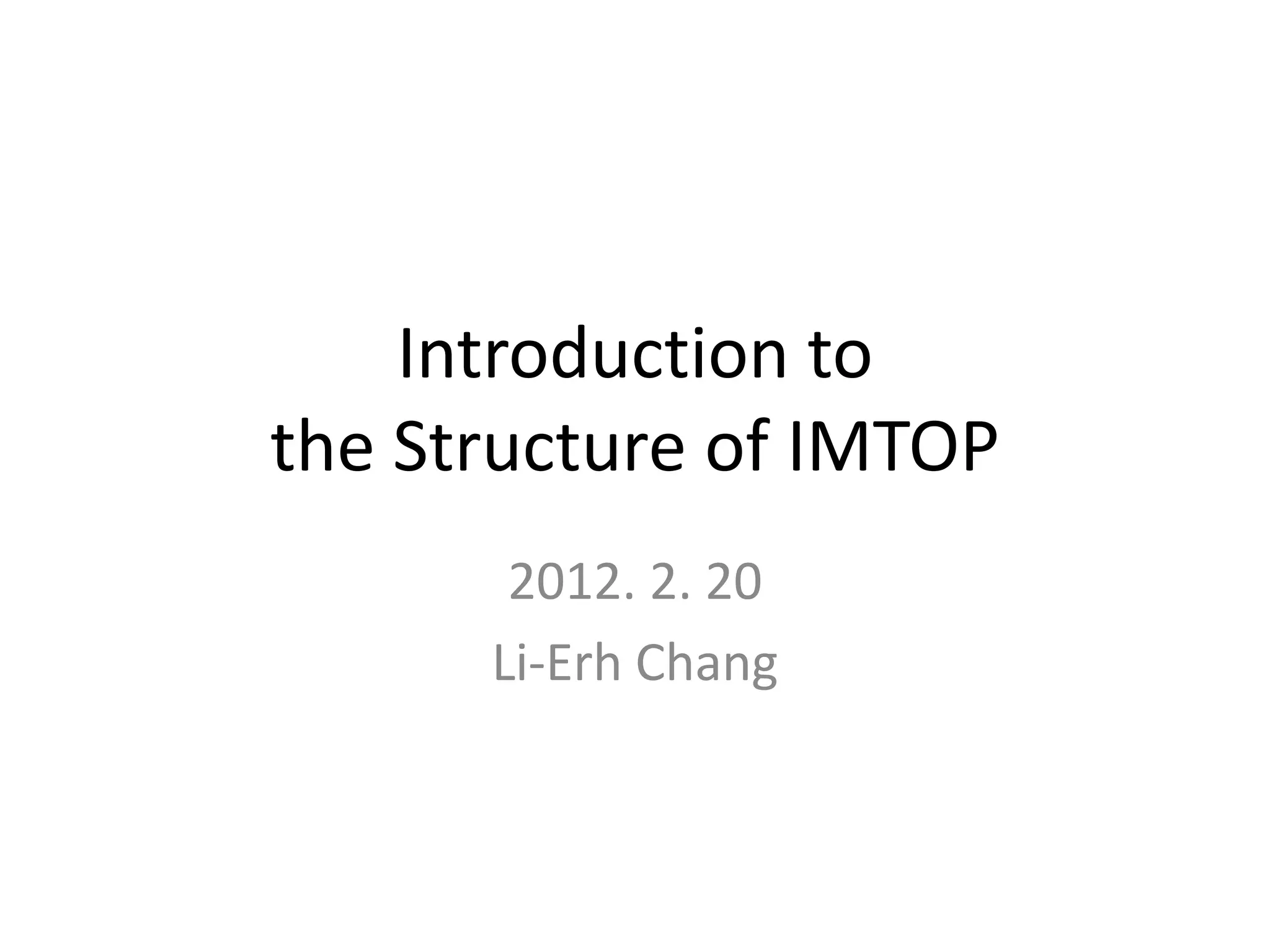 Introduction to
the Structure of IMTOP

2012. 2. 20
Li-Erh Chang